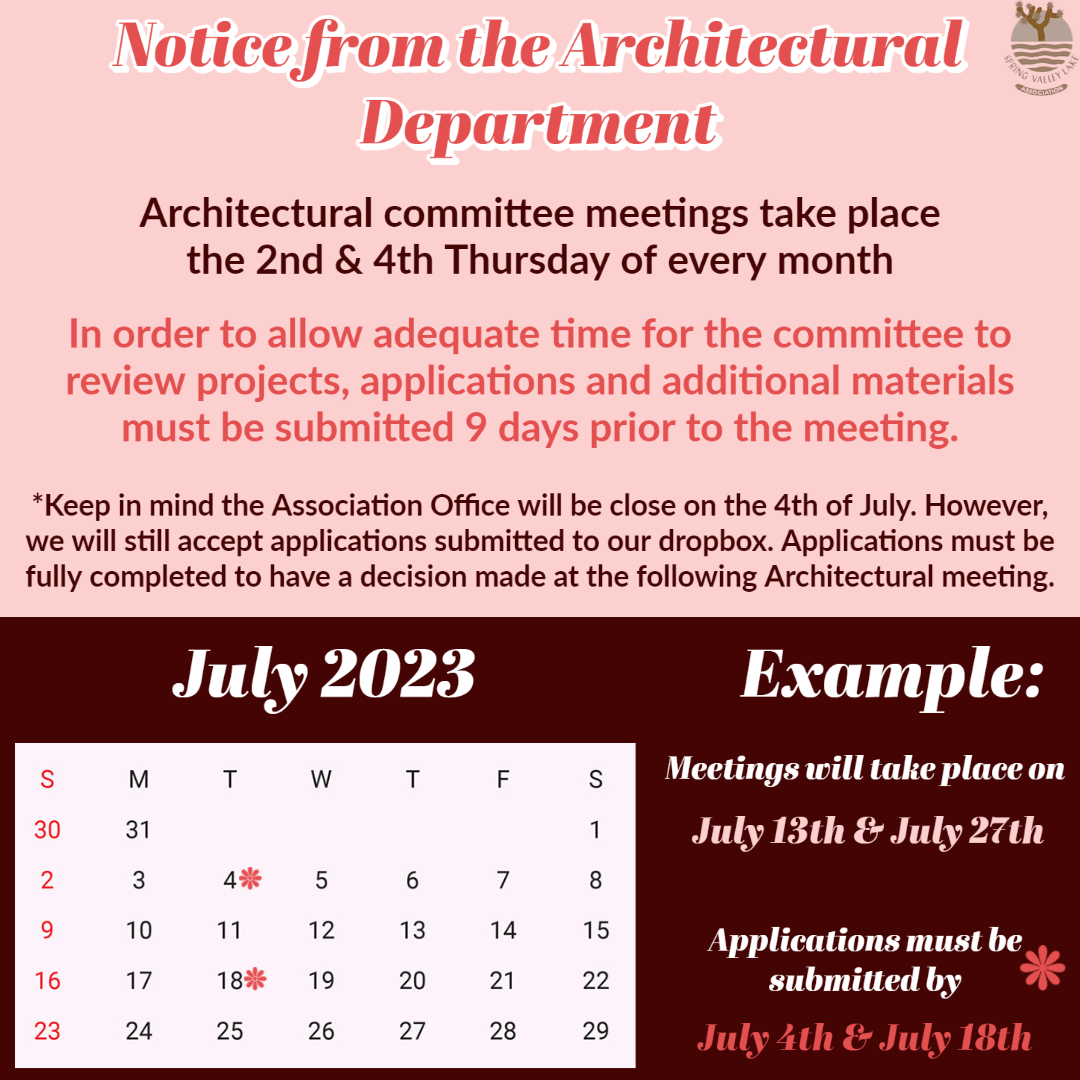 Notice from the Architectural Department

SPRING VALLEY LAKE ASSOCIATION

Architectural committee meetings take place the 2nd & 4th Thursday of every month

In order to allow adequate time for the committee to review projects, applications and additional materials must be submitted 9 days prior to the meeting.

*Keep in mind the Association Office will be close on the 4th of July. However, we will still accept applications submitted to our dropbox. Applications must be fully completed to have a decision made at the following Architectural meeting.

July 2023

| S | M | T | W | T | F | S |
|---|---|---|---|---|---|---|
| 30 | 31 | | | | | 1 |
| 2 | 3 | 4 | 5 | 6 | 7 | 8 |
| 9 | 10 | 11 | 12 | 13 | 14 | 15 |
| 16 | 17 | 18 | 19 | 20 | 21 | 22 |
| 23 | 24 | 25 | 26 | 27 | 28 | 29 |

Example:

Meetings will take place on

July 13th & July 27th

Applications must be submitted by

July 4th & July 18th